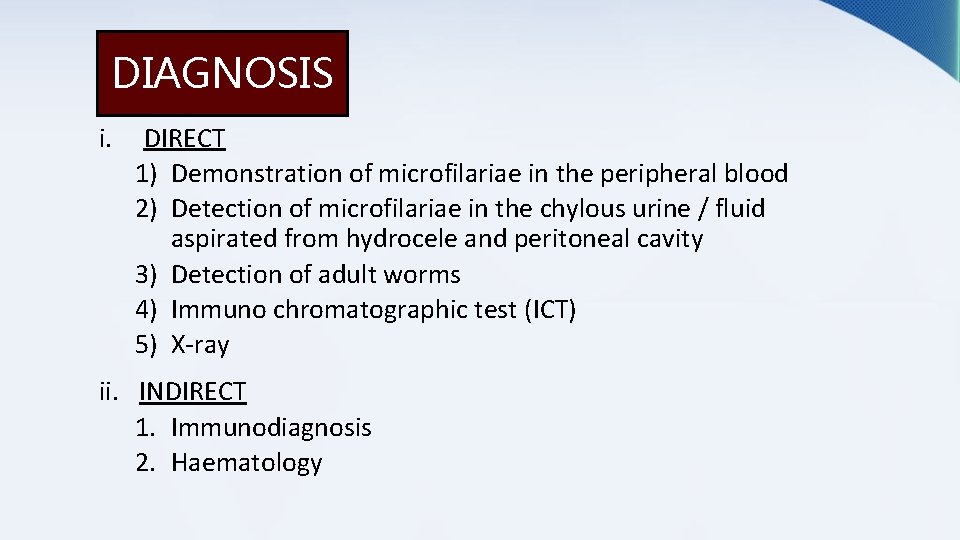 DIAGNOSIS

i. DIRECT
1) Demonstration of microfilariae in the peripheral blood
2) Detection of microfilariae in the chylous urine / fluid aspirated from hydrocele and peritoneal cavity
3) Detection of adult worms
4) Immuno chromatographic test (ICT)
5) X-ray

ii. INDIRECT
1. Immunodiagnosis
2. Haematology